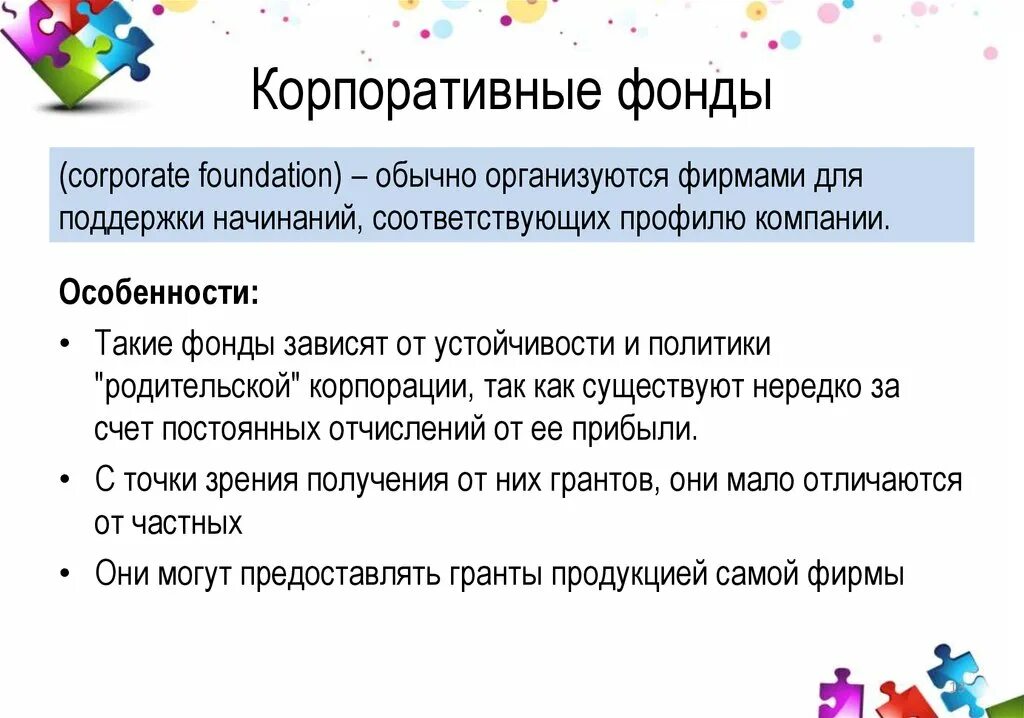 Корпоративные фонды

(corporate foundation) – обычно организуются фирмами для поддержки начинаний, соответствующих профилю компании.

Особенности:

• Такие фонды зависят от устойчивости и политики "родительской" корпорации, так как существуют нередко за счет постоянных отчислений от ее прибыли.

• С точки зрения получения от них грантов, они мало отличаются от частных

• Они могут предоставлять гранты продукцией самой фирмы